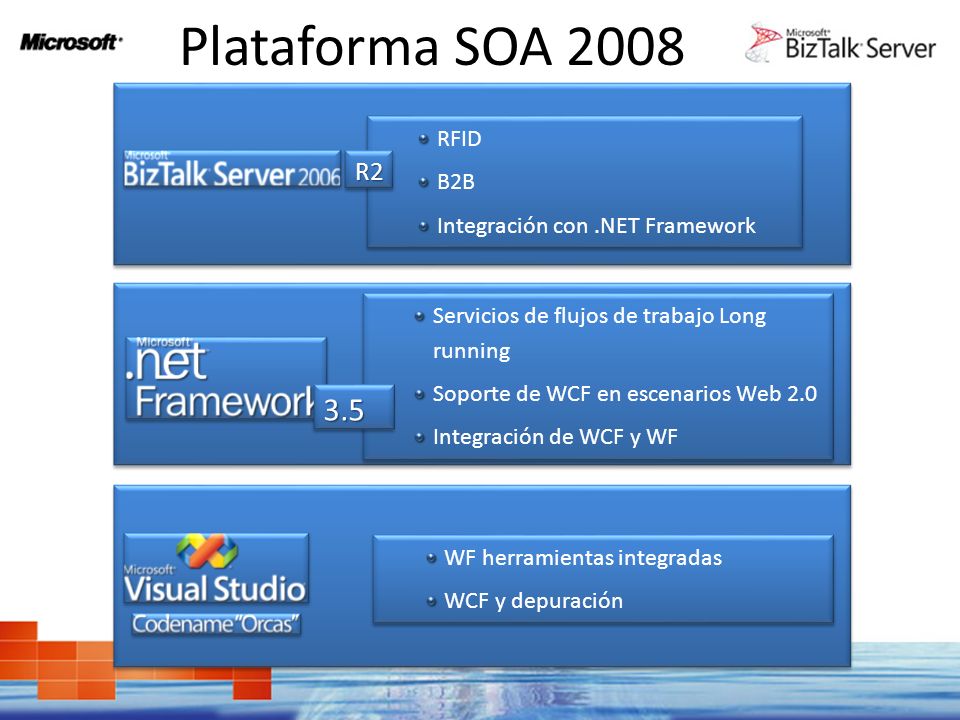 Microsoft

Plataforma SOA 2008

Microsoft BizTalk Server

Microsoft BizTalk Server 2006 R2

RFID

B2B

Integración con .NET Framework

Microsoft .net Framework 3.5

Servicios de flujos de trabajo Long running

Soporte de WCF en escenarios Web 2.0

Integración de WCF y WF

Microsoft Visual Studio Codename "Orcas"

WF herramientas integradas

WCF y depuración